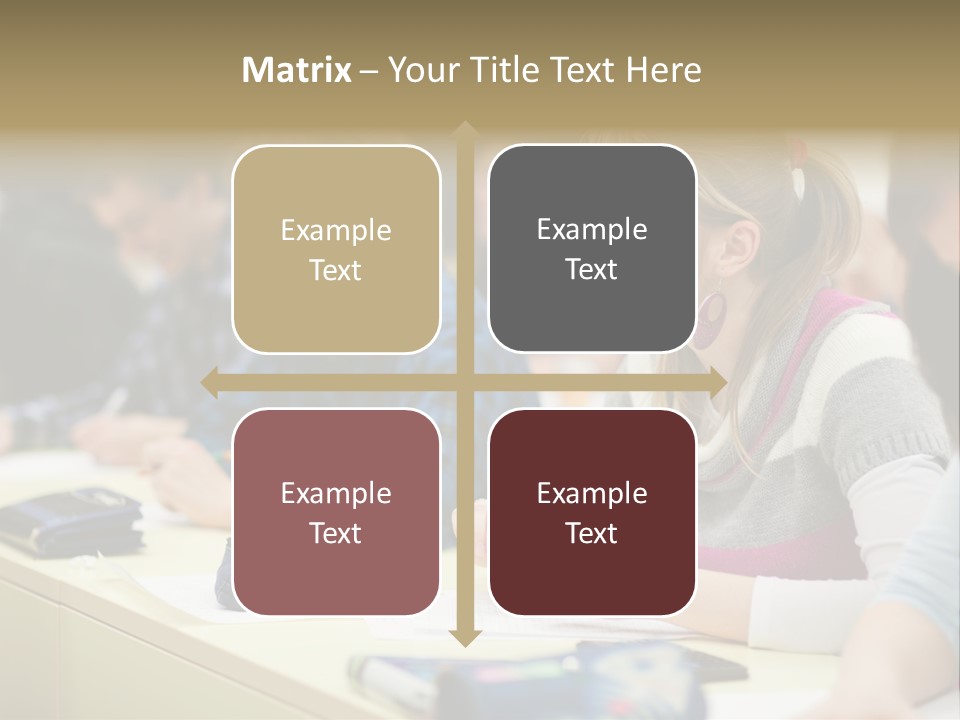 Matrix – Your Title Text Here

Example Text

Example Text

Example Text

Example Text